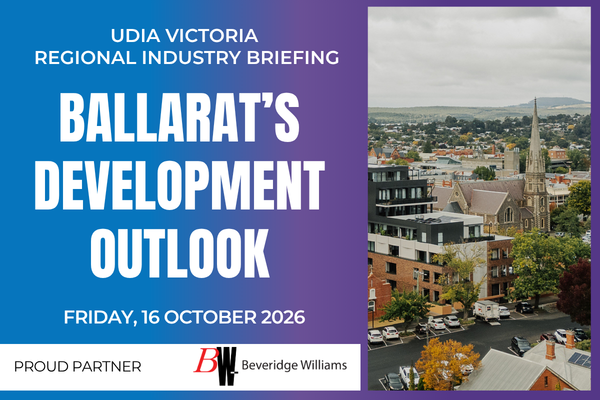 UDIA VICTORIA
REGIONAL INDUSTRY BRIEFING

BALLARAT'S
DEVELOPMENT
OUTLOOK

FRIDAY, 16 OCTOBER 2026

PROUD PARTNER

BW Beveridge Williams